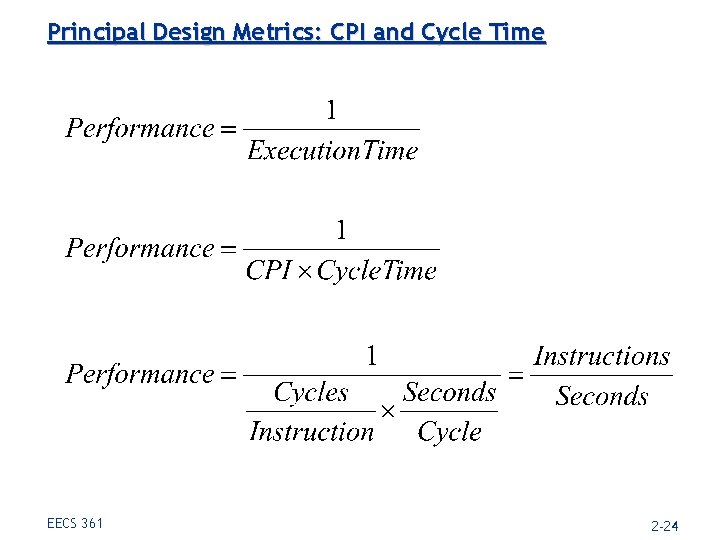 Principal Design Metrics: CPI and Cycle Time

$Performance = \frac{1}{ExecutionTime}$

$Performance = \frac{1}{CPI \times CycleTime}$

$Performance = \frac{1}{\frac{Cycles}{Instruction} \times \frac{Seconds}{Cycle}} = \frac{Instructions}{Seconds}$

EECS 361

2-24